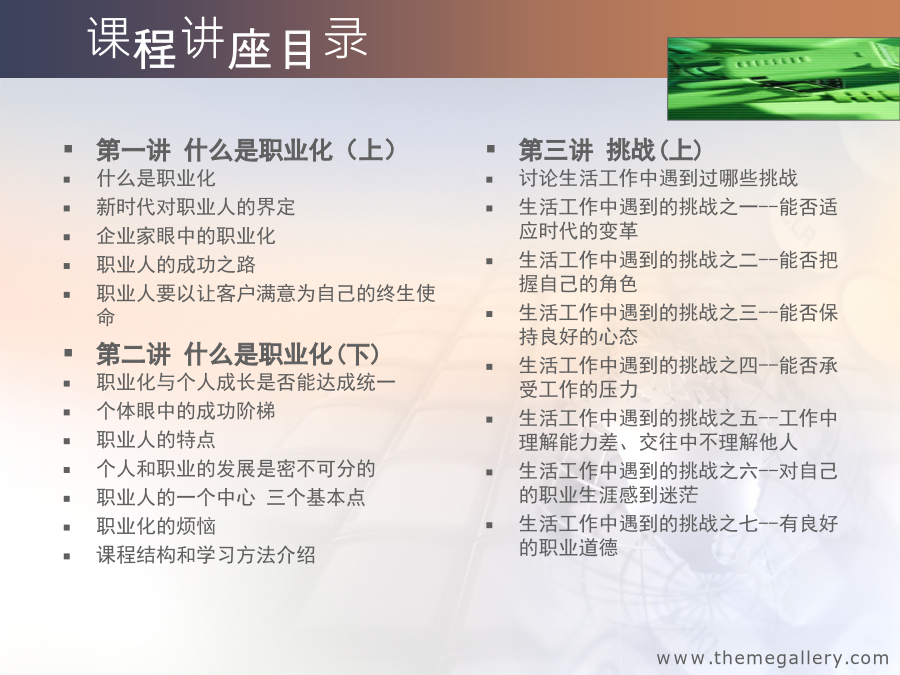 课程讲座目录

▪ 第一讲 什么是职业化（上）
▪ 什么是职业化
▪ 新时代对职业人的界定
▪ 企业家眼中的职业化
▪ 职业人的成功之路
▪ 职业人要以让客户满意为自己的终生使命

▪ 第二讲 什么是职业化(下)
▪ 职业化与个人成长是否能达成统一
▪ 个体眼中的成功阶梯
▪ 职业人的特点
▪ 个人和职业的发展是密不可分的
▪ 职业人的一个中心 三个基本点
▪ 职业化的烦恼
▪ 课程结构和学习方法介绍

▪ 第三讲 挑战(上)
▪ 讨论生活工作中遇到过哪些挑战
▪ 生活工作中遇到的挑战之一--能否适应时代的变革
▪ 生活工作中遇到的挑战之二--能否把握自己的角色
▪ 生活工作中遇到的挑战之三--能否保持良好的心态
▪ 生活工作中遇到的挑战之四--能否承受工作的压力
▪ 生活工作中遇到的挑战之五--工作中理解能力差、交往中不理解他人
▪ 生活工作中遇到的挑战之六--对自己的职业生涯感到迷茫
▪ 生活工作中遇到的挑战之七--有良好的职业道德

www.themegallery.com